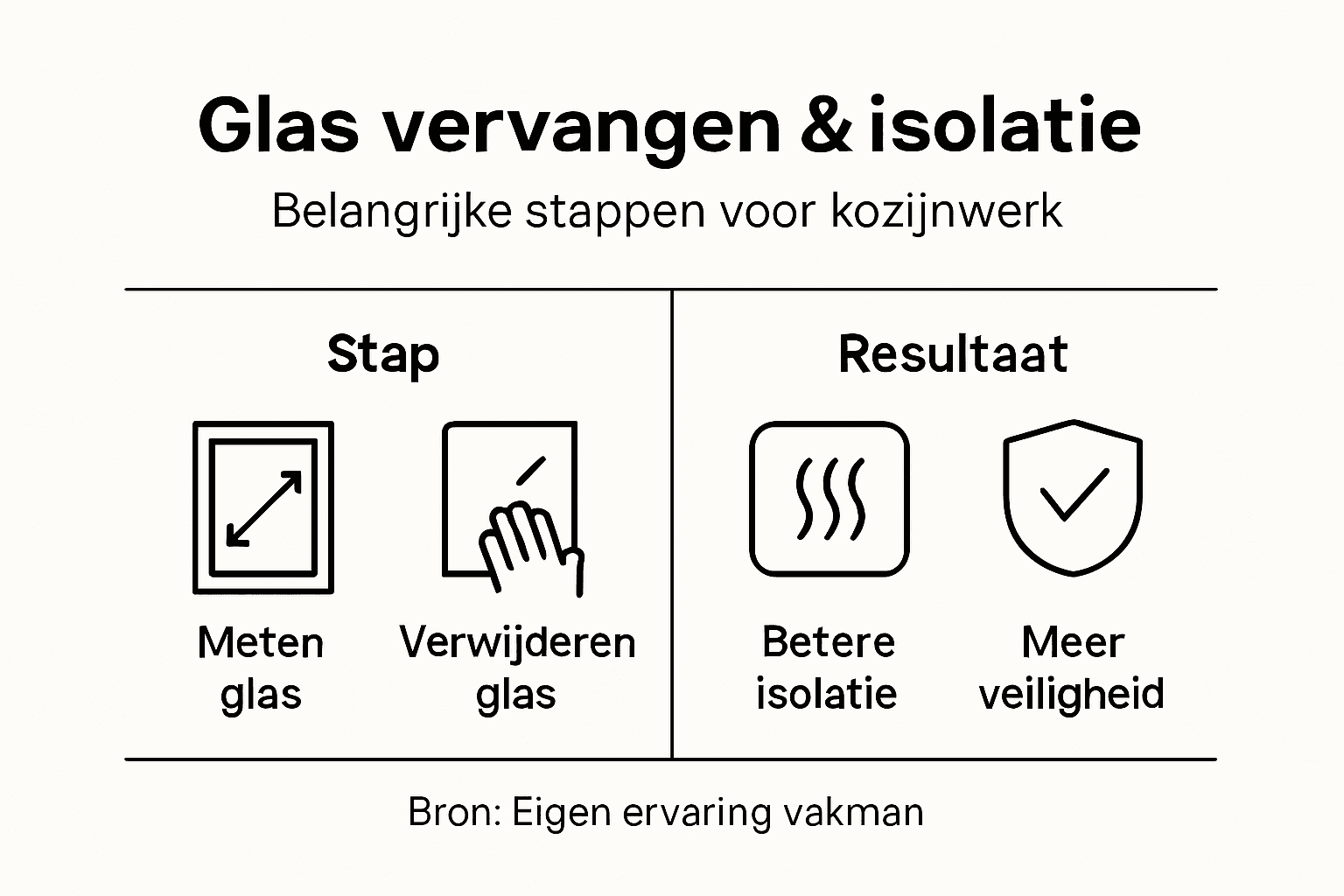 Glas vervangen & isolatie

Belangrijke stappen voor kozijnwerk

Stap

Meten glas

Verwijderen glas

Resultaat

Betere isolatie

Meer veiligheid

Bron: Eigen ervaring vakman